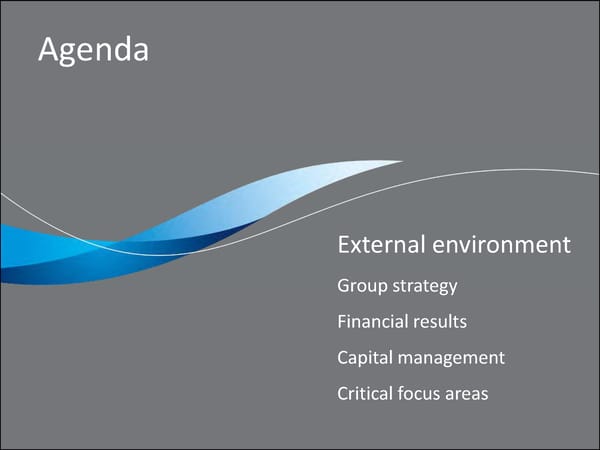 Agenda

External environment

Group strategy

Financial results

Capital management

Critical focus areas